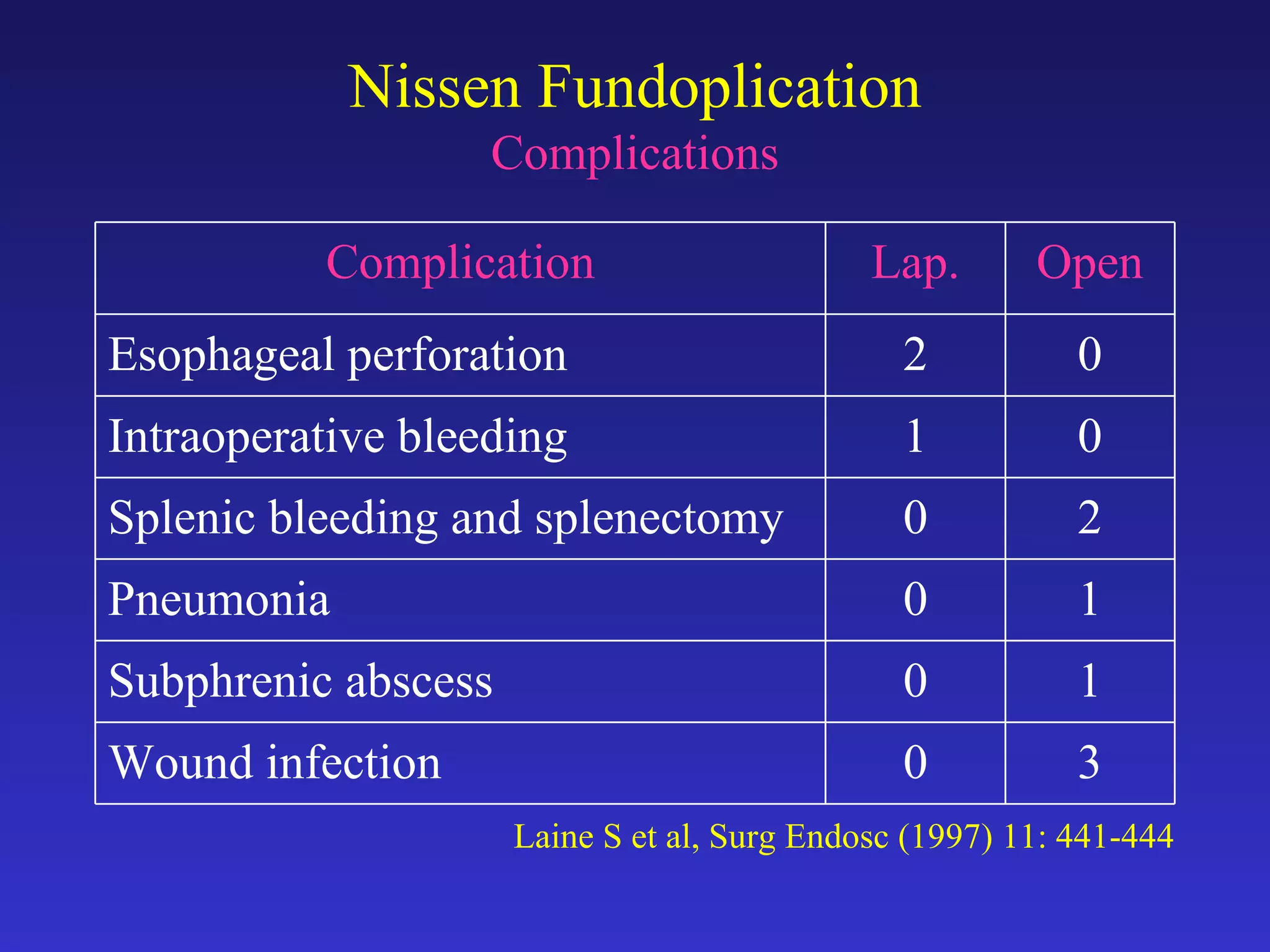 Nissen Fundoplication
Complications

| Complication | Lap. | Open |
|---|---|---|
| Esophageal perforation | 2 | 0 |
| Intraoperative bleeding | 1 | 0 |
| Splenic bleeding and splenectomy | 0 | 2 |
| Pneumonia | 0 | 1 |
| Subphrenic abscess | 0 | 1 |
| Wound infection | 0 | 3 |

Laine S et al, Surg Endosc (1997) 11: 441-444